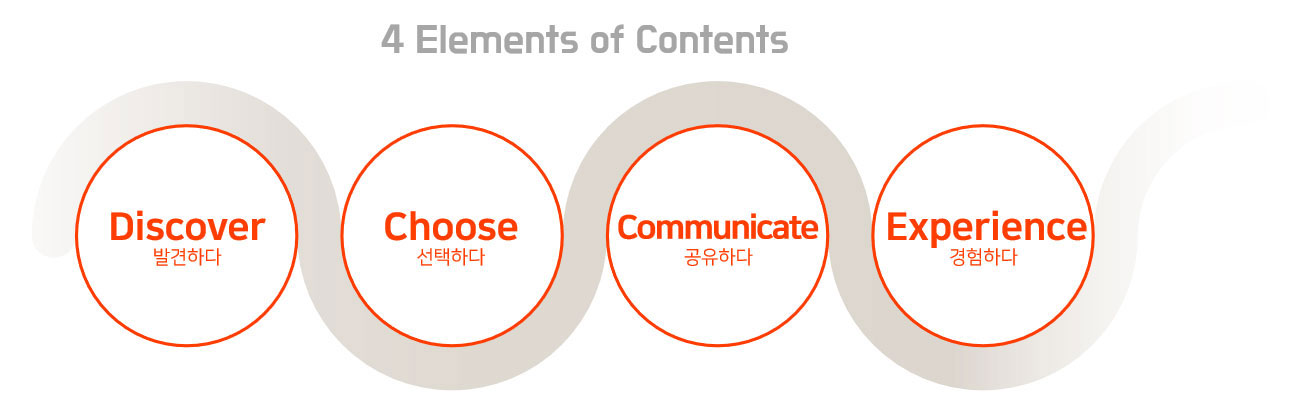 4 Elements of Contents

Discover
발견하다

Choose
선택하다

Communicate
공유하다

Experience
경험하다